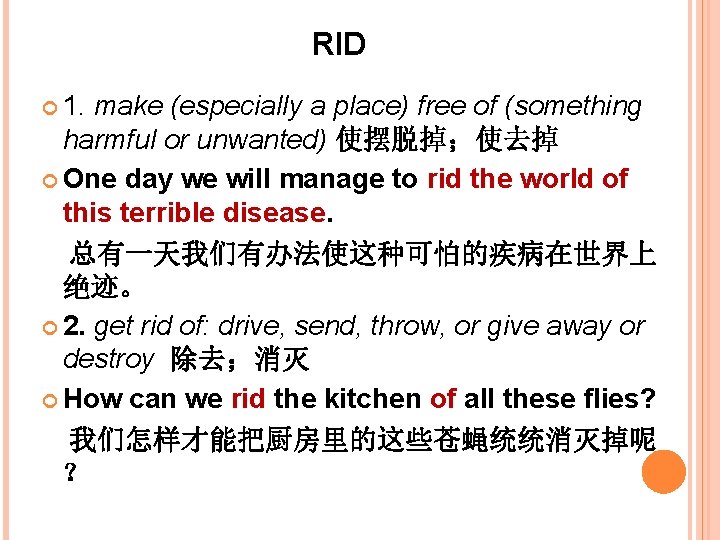 RID

1. make (especially a place) free of (something harmful or unwanted) 使摆脱掉；使去掉

One day we will manage to rid the world of this terrible disease.

总有一天我们有办法使这种可怕的疾病在世界上绝迹。

2. get rid of: drive, send, throw, or give away or destroy 除去；消灭

How can we rid the kitchen of all these flies?

我们怎样才能把厨房里的这些苍蝇统统消灭掉呢？